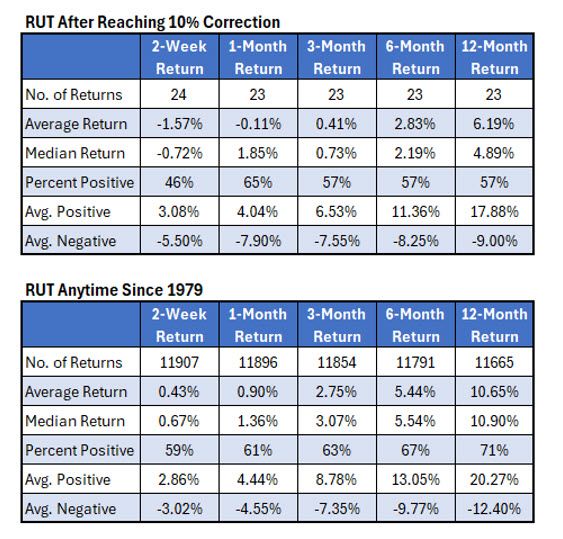 RUT After Reaching 10% Correction

| | 2-Week Return | 1-Month Return | 3-Month Return | 6-Month Return | 12-Month Return |
|---|---|---|---|---|---|
| No. of Returns | 24 | 23 | 23 | 23 | 23 |
| Average Return | -1.57% | -0.11% | 0.41% | 2.83% | 6.19% |
| Median Return | -0.72% | 1.85% | 0.73% | 2.19% | 4.89% |
| Percent Positive | 46% | 65% | 57% | 57% | 57% |
| Avg. Positive | 3.08% | 4.04% | 6.53% | 11.36% | 17.88% |
| Avg. Negative | -5.50% | -7.90% | -7.55% | -8.25% | -9.00% |

RUT Anytime Since 1979

| | 2-Week Return | 1-Month Return | 3-Month Return | 6-Month Return | 12-Month Return |
|---|---|---|---|---|---|
| No. of Returns | 11907 | 11896 | 11854 | 11791 | 11665 |
| Average Return | 0.43% | 0.90% | 2.75% | 5.44% | 10.65% |
| Median Return | 0.67% | 1.36% | 3.07% | 5.54% | 10.90% |
| Percent Positive | 59% | 61% | 63% | 67% | 71% |
| Avg. Positive | 2.86% | 4.44% | 8.78% | 13.05% | 20.27% |
| Avg. Negative | -3.02% | -4.55% | -7.35% | -9.77% | -12.40% |